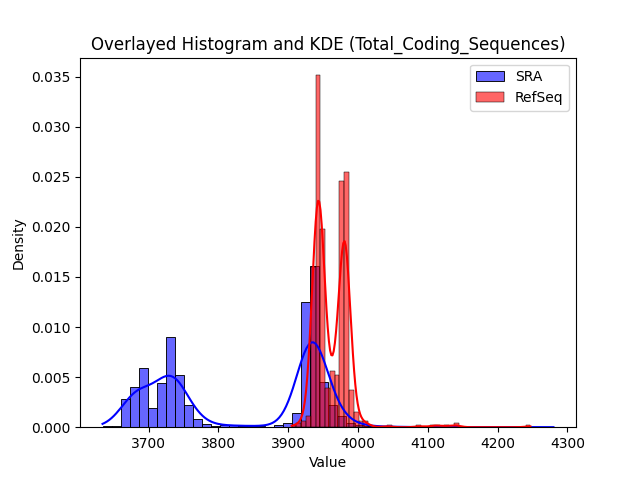 Overlayed Histogram and KDE (Total_Coding_Sequences)

SRA
RefSeq

Density

0.035
0.030
0.025
0.020
0.015
0.010
0.005
0.000

3700
3800
3900
4000
4100
4200
4300

Value